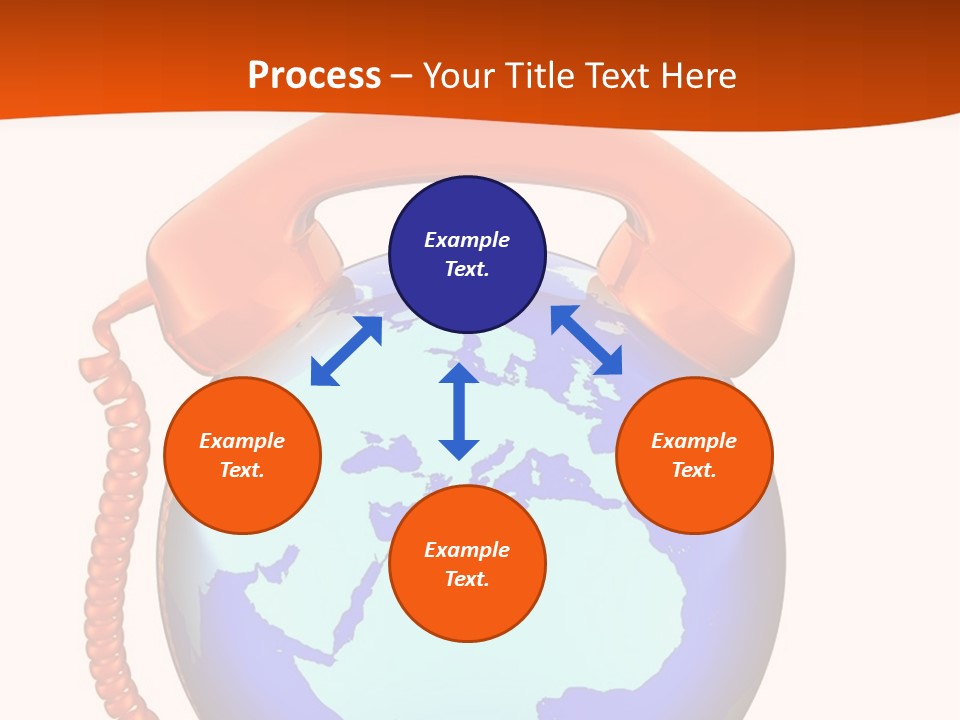 Process – Your Title Text Here

Example Text.

Example Text.

Example Text.

Example Text.